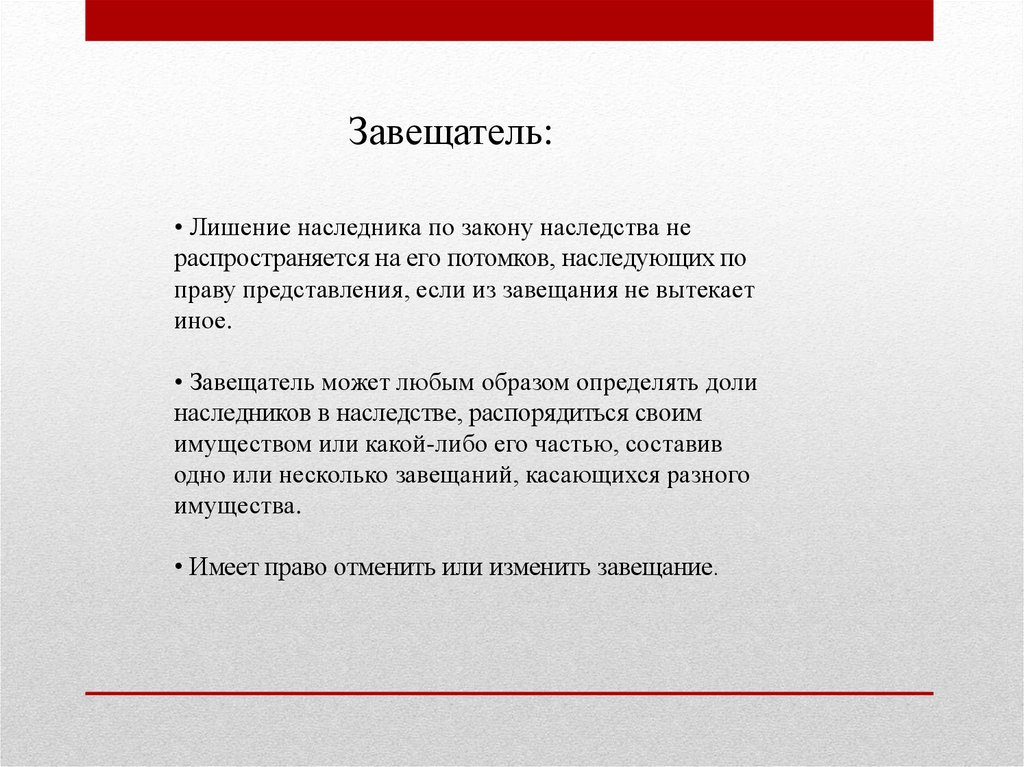 Завещатель:

• Лишение наследника по закону наследства не распространяется на его потомков, наследующих по праву представления, если из завещания не вытекает иное.

• Завещатель может любым образом определять доли наследников в наследстве, распорядиться своим имуществом или какой-либо его частью, составив одно или несколько завещаний, касающихся разного имущества.

• Имеет право отменить или изменить завещание.